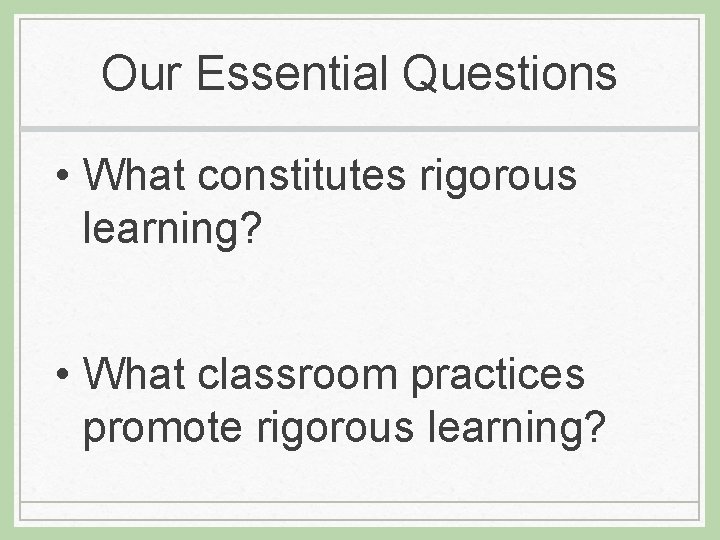 Our Essential Questions

• What constitutes rigorous learning?

• What classroom practices promote rigorous learning?